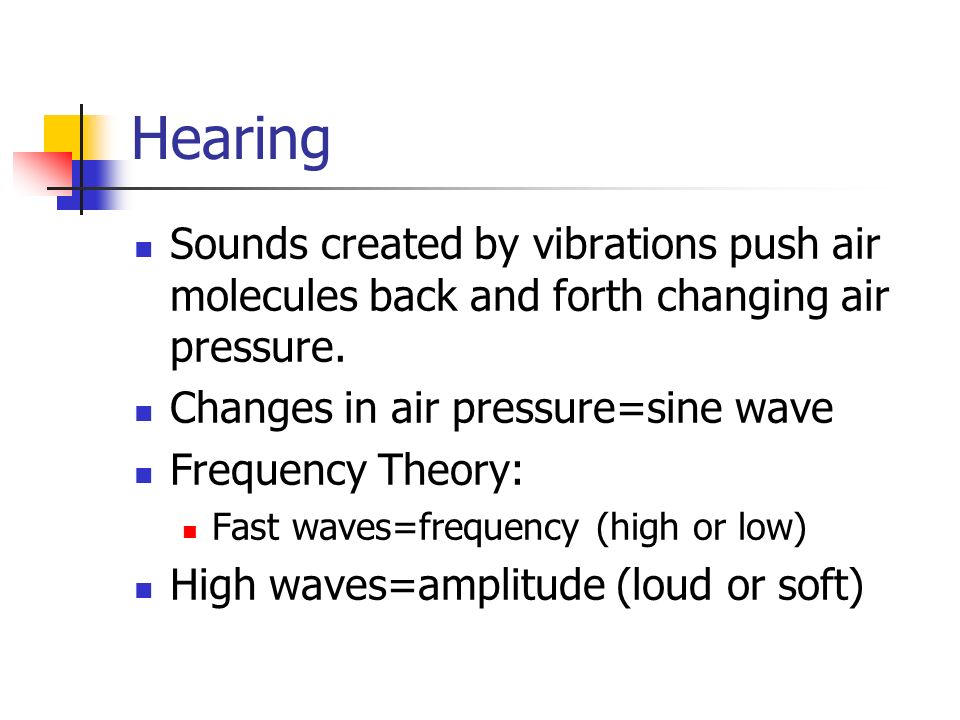 Hearing

- Sounds created by vibrations push air molecules back and forth changing air pressure.
- Changes in air pressure=sine wave
- Frequency Theory:
  - Fast waves=frequency (high or low)
- High waves=amplitude (loud or soft)